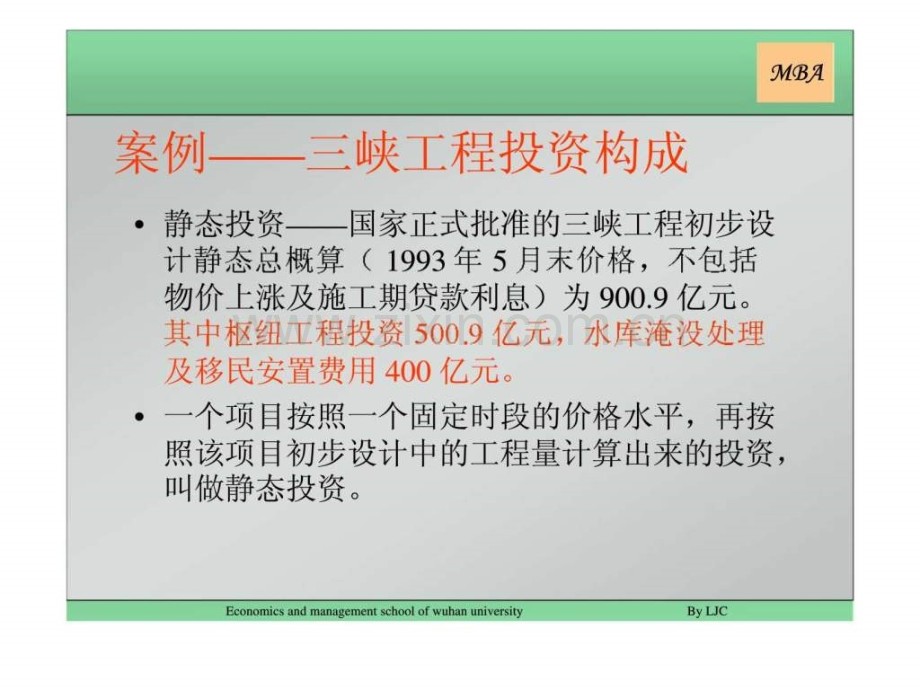 MBA

案例——三峡工程投资构成

• 静态投资——国家正式批准的三峡工程初步设计静态总概算（ 1993 年 5 月末价格，不包括物价上涨及施工期贷款利息）为 900.9 亿元。其中枢纽工程投资 500.9 亿元，水库淹没处理及移民安置费用 400 亿元。

• 一个项目按照一个固定时段的价格水平，再按照该项目初步设计中的工程量计算出来的投资，叫做静态投资。

Economics and management school of wuhan university By LJC